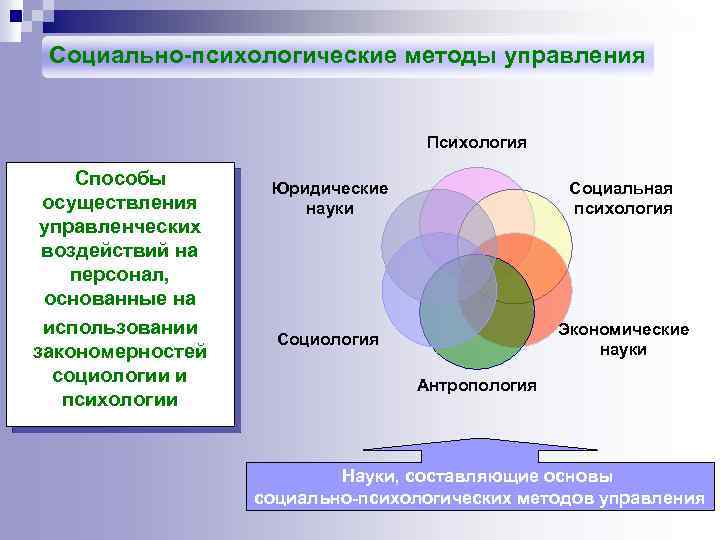 Социально-психологические методы управления

Способы осуществления управленческих воздействий на персонал, основанные на использовании закономерностей социологии и психологии

Психология

Юридические науки

Социальная психология

Социология

Экономические науки

Антропология

Науки, составляющие основы социально-психологических методов управления